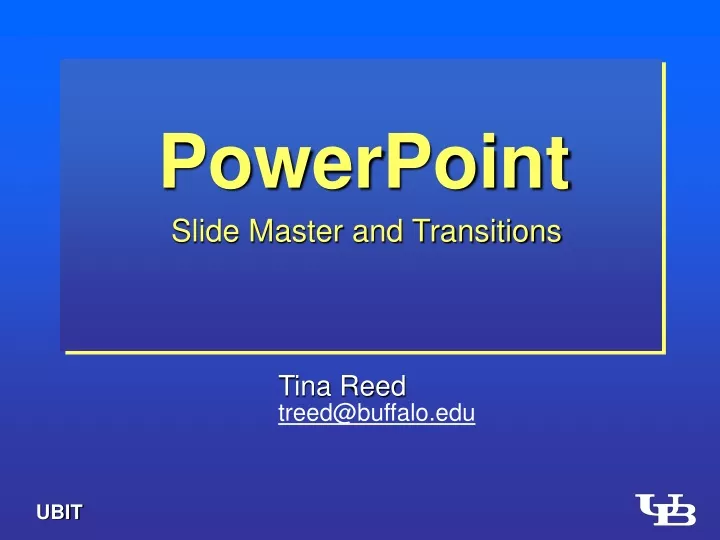 PowerPoint

Slide Master and Transitions

Tina Reed
treed@buffalo.edu

UBIT

UB